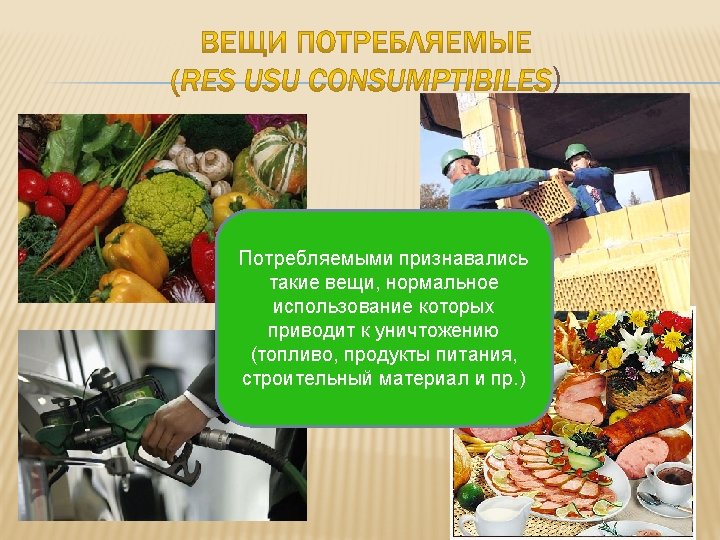 ВЕЩИ ПОТРЕБЛЯЕМЫЕ
(RES USU CONSUMPTIBILES)

Потребляемыми признавались такие вещи, нормальное использование которых приводит к уничтожению (топливо, продукты питания, строительный материал и пр.)